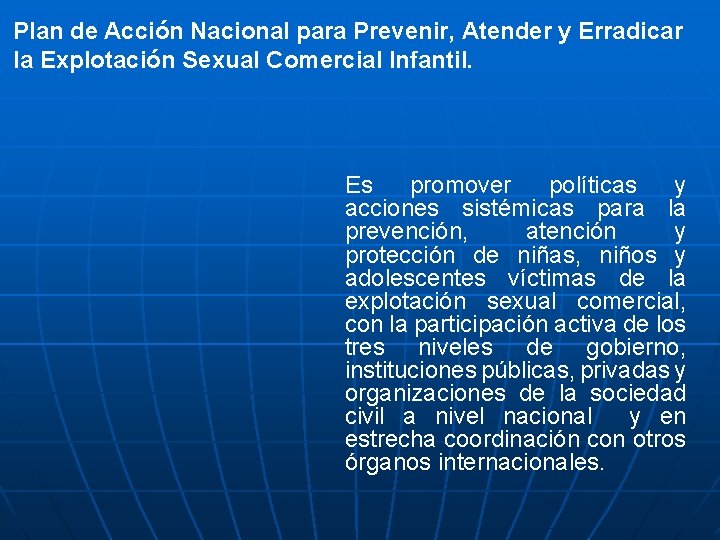 Plan de Acción Nacional para Prevenir, Atender y Erradicar la Explotación Sexual Comercial Infantil.

Es promover políticas y acciones sistémicas para la prevención, atención y protección de niñas, niños y adolescentes víctimas de la explotación sexual comercial, con la participación activa de los tres niveles de gobierno, instituciones públicas, privadas y organizaciones de la sociedad civil a nivel nacional y en estrecha coordinación con otros órganos internacionales.